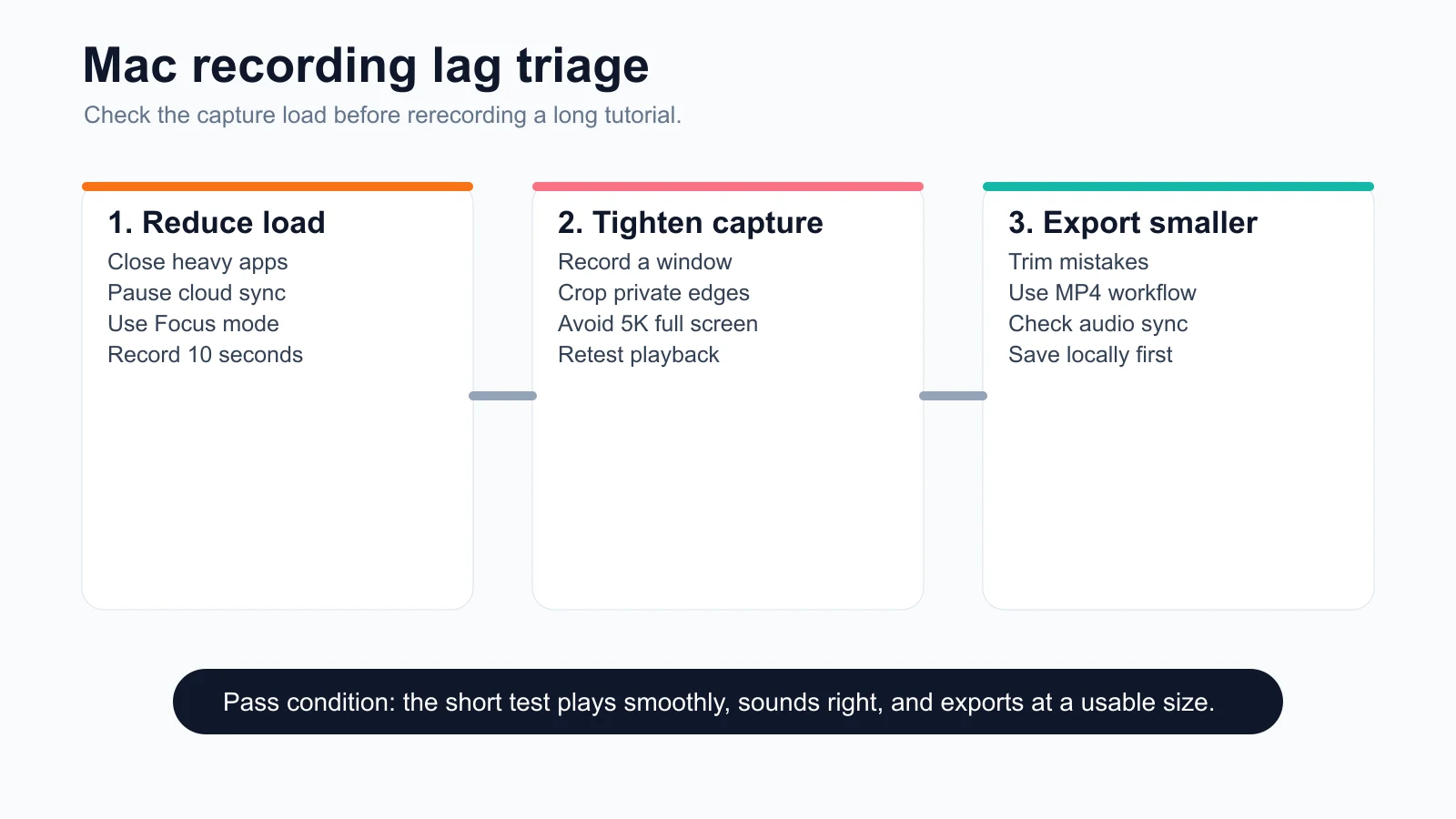 Mac recording lag triage

Check the capture load before rerecording a long tutorial.

1. Reduce load
Close heavy apps
Pause cloud sync
Use Focus mode
Record 10 seconds

2. Tighten capture
Record a window
Crop private edges
Avoid 5K full screen
Retest playback

3. Export smaller
Trim mistakes
Use MP4 workflow
Check audio sync
Save locally first

Pass condition: the short test plays smoothly, sounds right, and exports at a usable size.